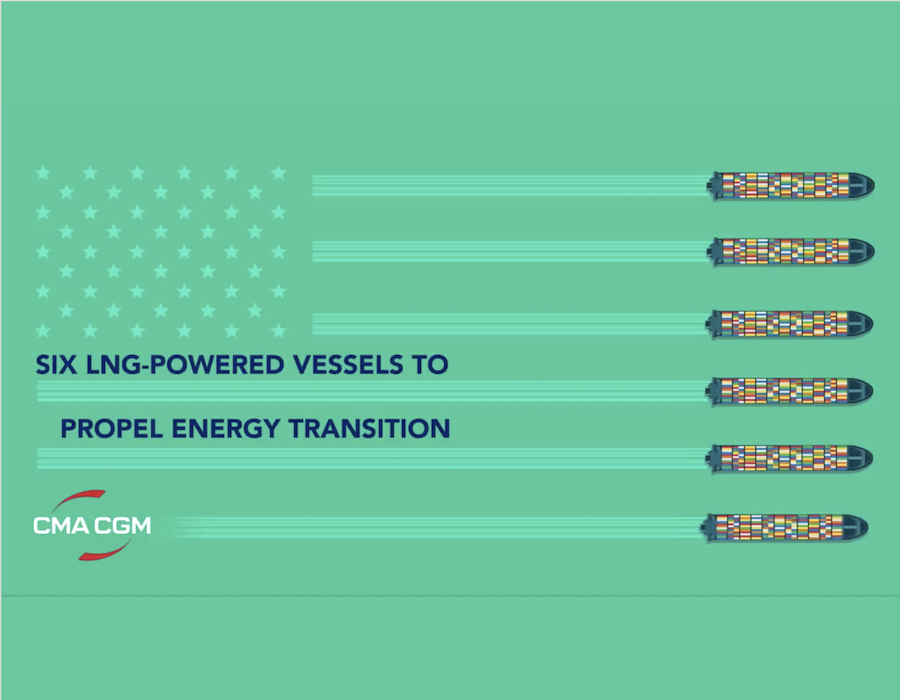 SIX LNG-POWERED VESSELS TO

PROPEL ENERGY TRANSITION

CMA CGM